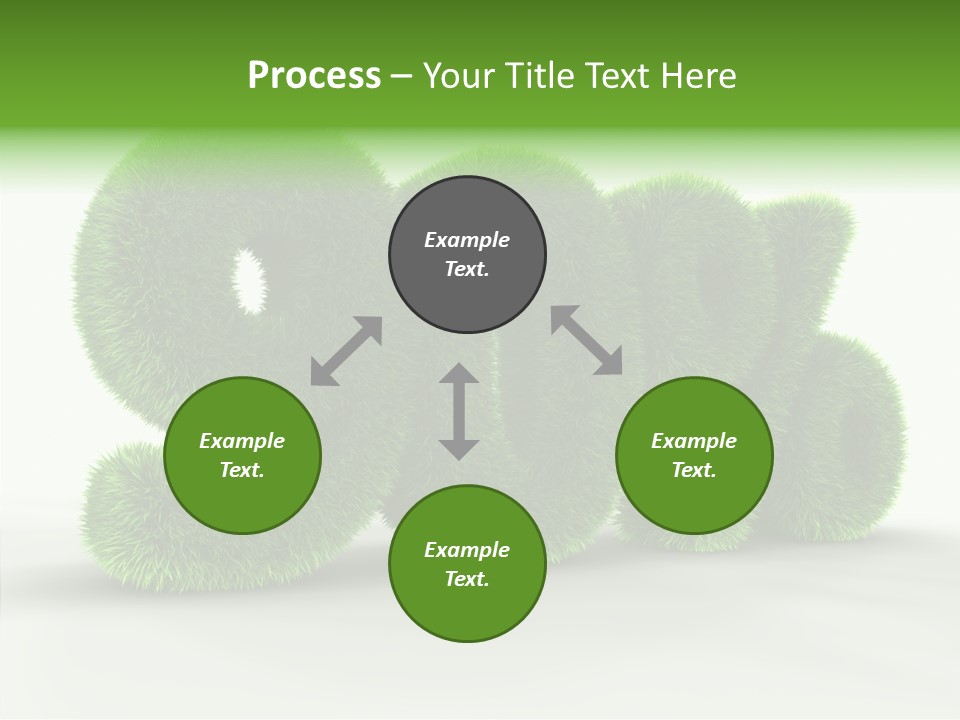 Process – Your Title Text Here

Example Text.

Example Text.

Example Text.

Example Text.